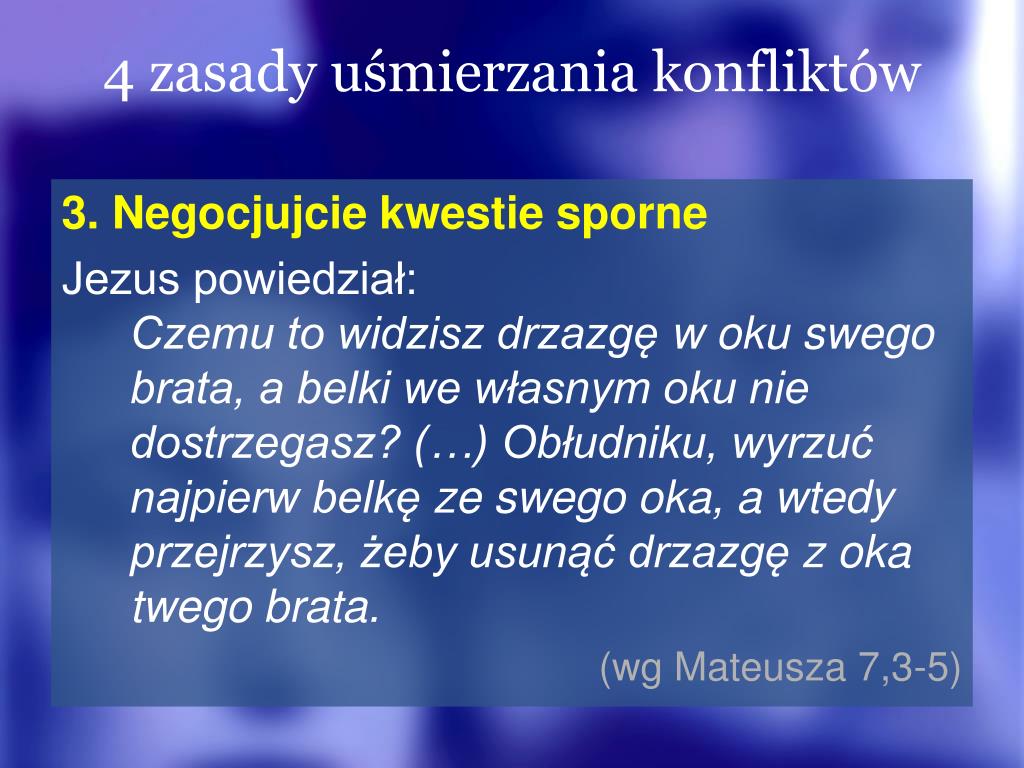 4 zasady uśmierzania konfliktów

3. Negocjujcie kwestie sporne

Jezus powiedział:

Czemu to widzisz drzazgę w oku swego brata, a belki we własnym oku nie dostrzegasz? (…) Obłudniku, wyrzuć najpierw belkę ze swego oka, a wtedy przejrzysz, żeby usunąć drzazgę z oka twego brata.

(wg Mateusza 7,3-5)